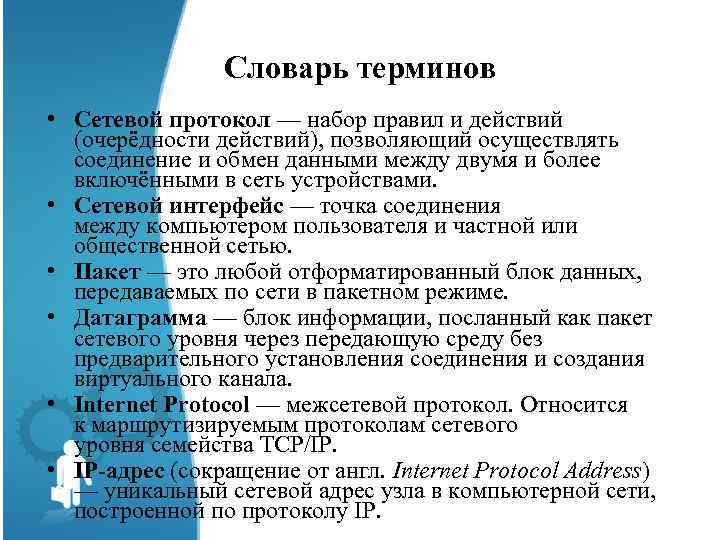 Словарь терминов

• Сетевой протокол — набор правил и действий (очерёдности действий), позволяющий осуществлять соединение и обмен данными между двумя и более включёнными в сеть устройствами.
• Сетевой интерфейс — точка соединения между компьютером пользователя и частной или общественной сетью.
• Пакет — это любой отформатированный блок данных, передаваемых по сети в пакетном режиме.
• Датаграмма — блок информации, посланный как пакет сетевого уровня через передающую среду без предварительного установления соединения и создания виртуального канала.
• Internet Protocol — межсетевой протокол. Относится к маршрутизируемым протоколам сетевого уровня семейства TCP/IP.
• IP-адрес (сокращение от англ. Internet Protocol Address) — уникальный сетевой адрес узла в компьютерной сети, построенной по протоколу IP.